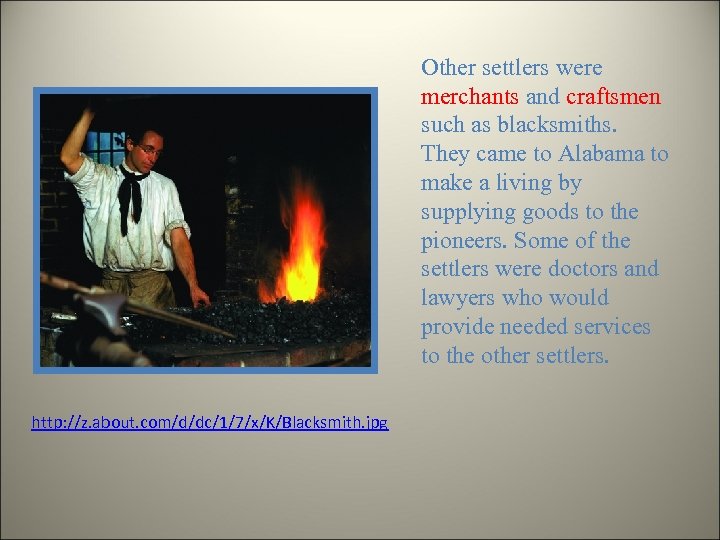 Other settlers were merchants and craftsmen such as blacksmiths. They came to Alabama to make a living by supplying goods to the pioneers. Some of the settlers were doctors and lawyers who would provide needed services to the other settlers.

http://z.about.com/d/dc/1/7/x/K/Blacksmith.jpg